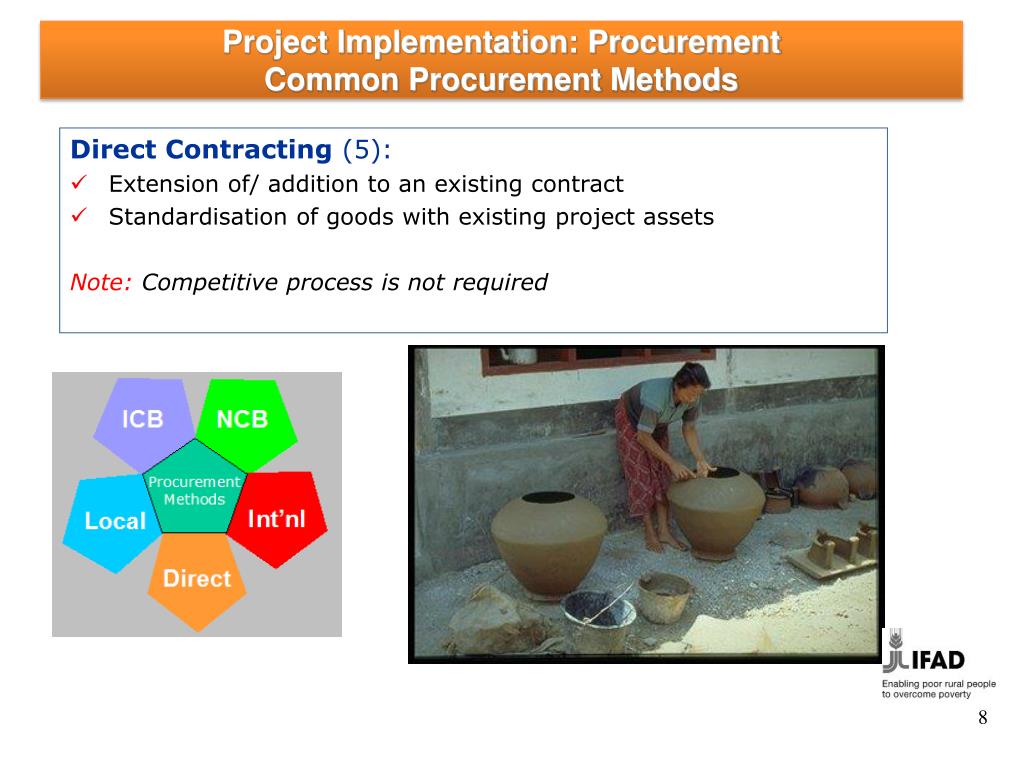 Project Implementation: Procurement
Common Procurement Methods

Direct Contracting (5):
✓ Extension of/ addition to an existing contract
✓ Standardisation of goods with existing project assets

Note: Competitive process is not required

ICB
NCB
Procurement Methods
Local
Int'nl
Direct

IFAD
Enabling poor rural people to overcome poverty

8